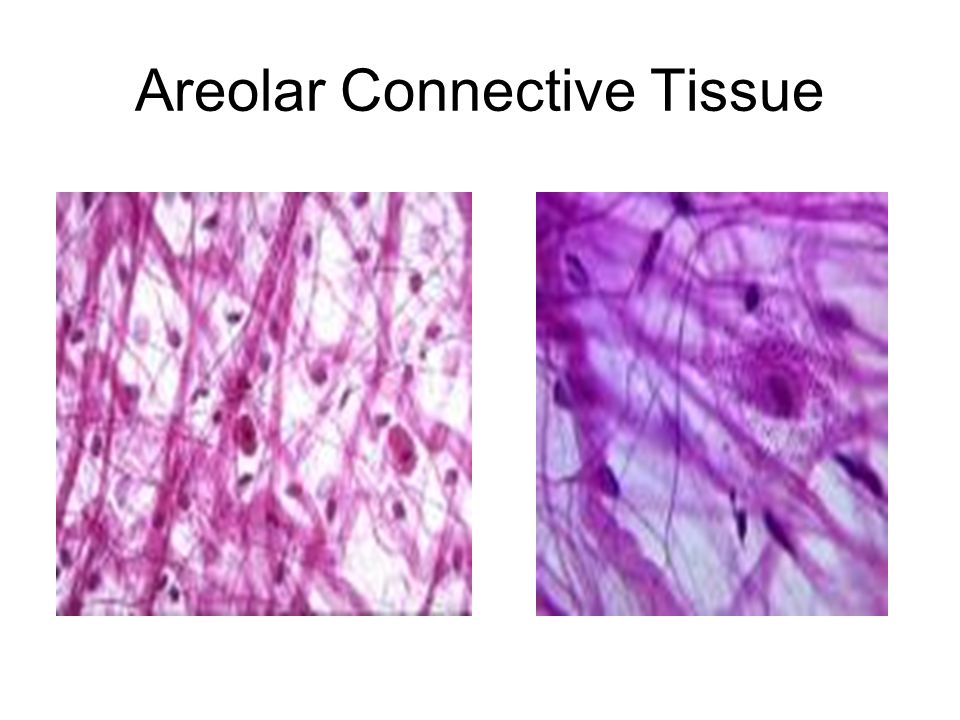 Areolar Connective Tissue